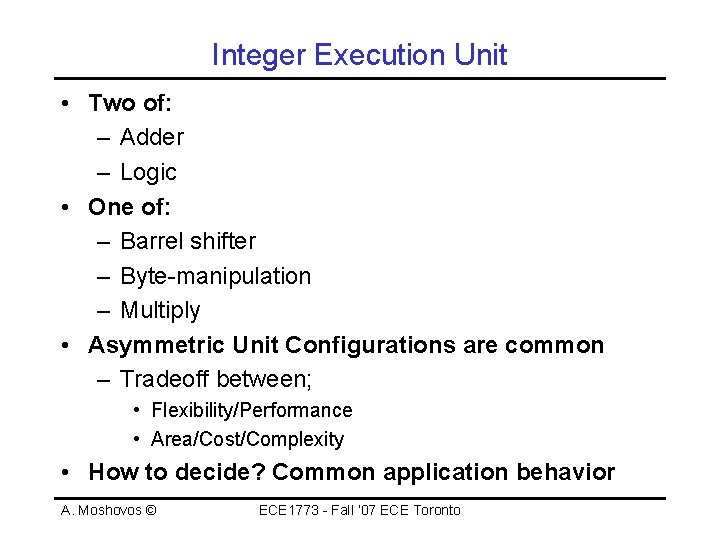 Integer Execution Unit

• Two of:
– Adder
– Logic
• One of:
– Barrel shifter
– Byte-manipulation
– Multiply
• Asymmetric Unit Configurations are common
– Tradeoff between;
• Flexibility/Performance
• Area/Cost/Complexity
• How to decide? Common application behavior

A. Moshovos ©

ECE1773 - Fall '07 ECE Toronto